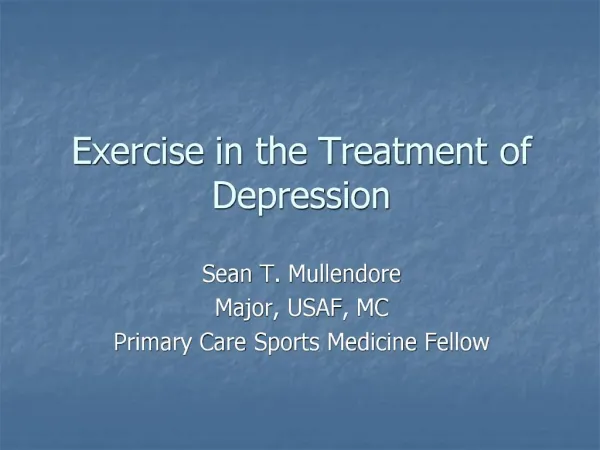 Exercise in the Treatment of Depression

Sean T. Mullendore
Major, USAF, MC
Primary Care Sports Medicine Fellow